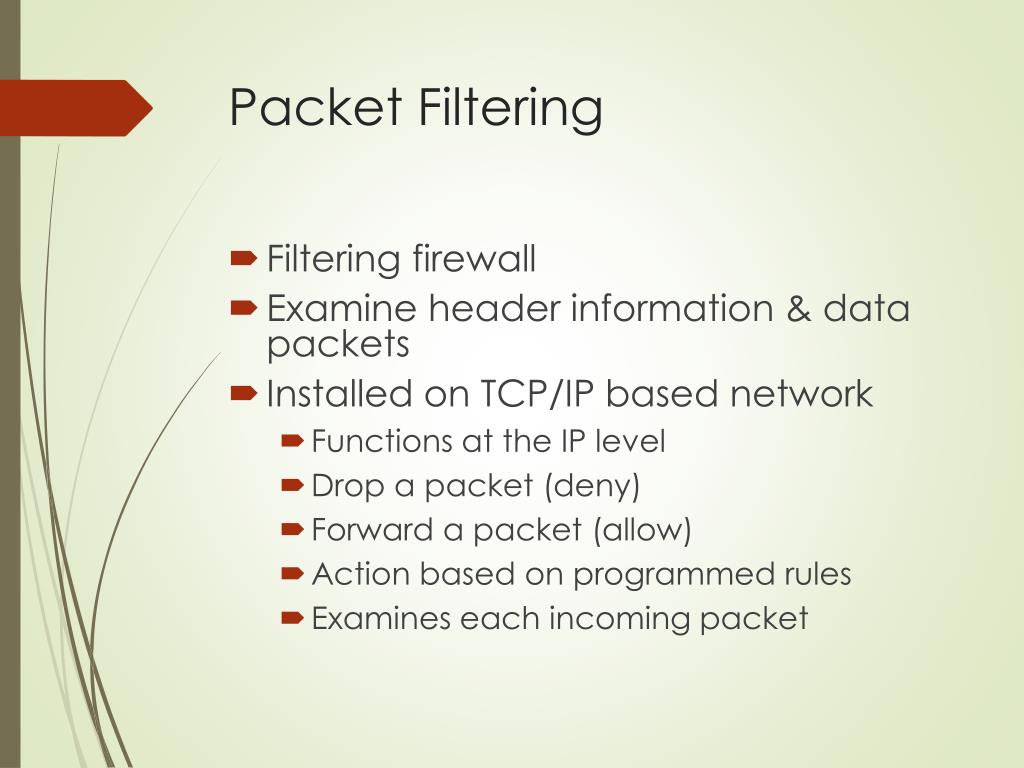 Packet Filtering

Filtering firewall
Examine header information & data packets
Installed on TCP/IP based network
Functions at the IP level
Drop a packet (deny)
Forward a packet (allow)
Action based on programmed rules
Examines each incoming packet